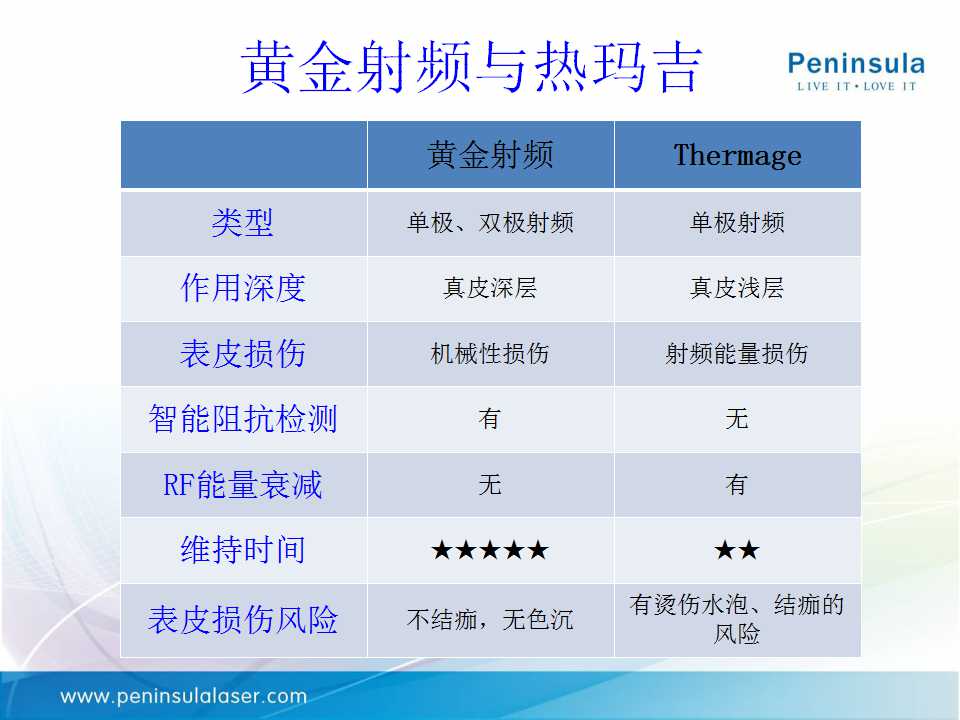 黄金射频与热玛吉

Peninsula
LIVE IT • LOVE IT

| | 黄金射频 | Thermage |
|---|---|---|
| 类型 | 单极、双极射频 | 单极射频 |
| 作用深度 | 真皮深层 | 真皮浅层 |
| 表皮损伤 | 机械性损伤 | 射频能量损伤 |
| 智能阻抗检测 | 有 | 无 |
| RF能量衰减 | 无 | 有 |
| 维持时间 | ★★★★★ | ★★ |
| 表皮损伤风险 | 不结痂，无色沉 | 有烫伤水泡、结痂的风险 |

www.peninsulalaser.com